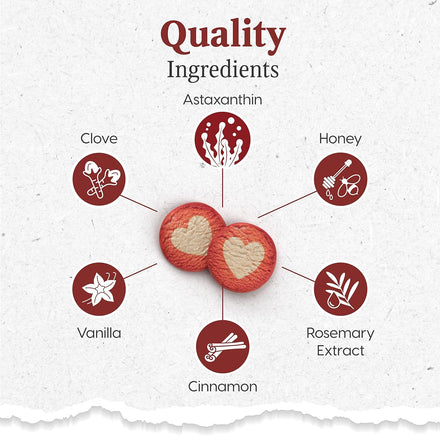 Quality
Ingredients

Astaxanthin

Clove

Honey

Vanilla

Rosemary
Extract

Cinnamon